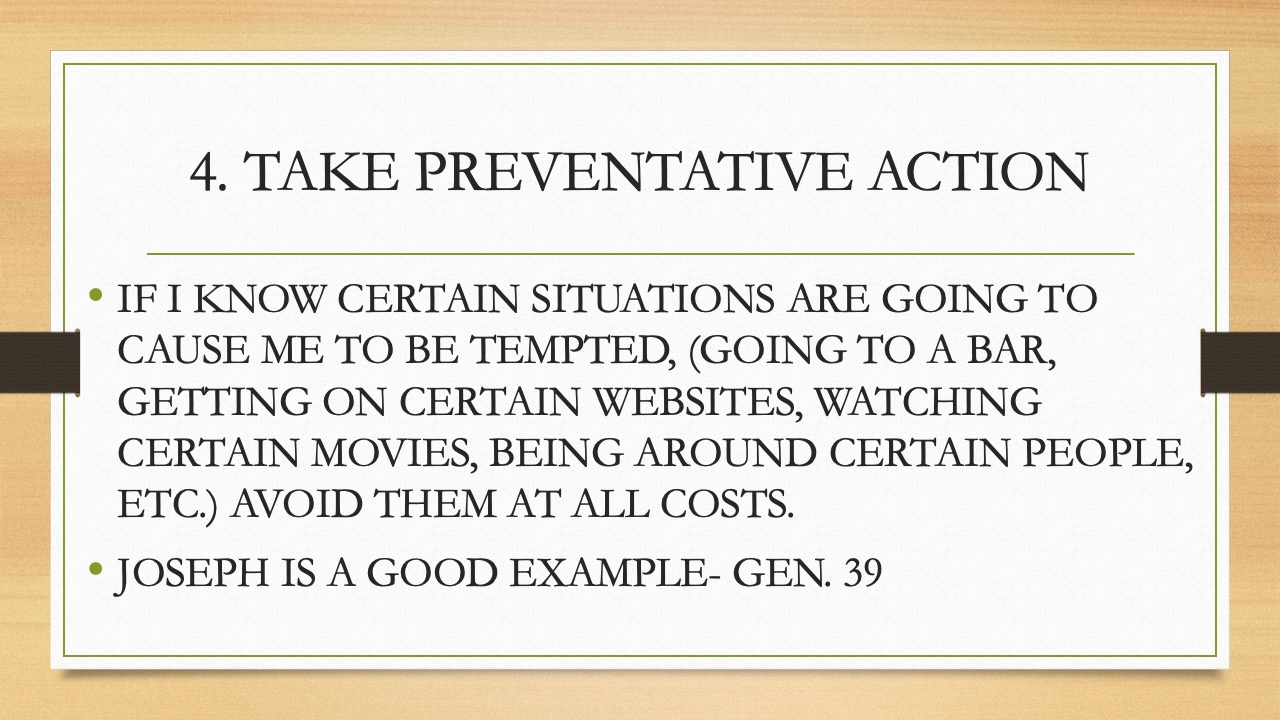 4. TAKE PREVENTATIVE ACTION

• IF I KNOW CERTAIN SITUATIONS ARE GOING TO CAUSE ME TO BE TEMPTED, (GOING TO A BAR, GETTING ON CERTAIN WEBSITES, WATCHING CERTAIN MOVIES, BEING AROUND CERTAIN PEOPLE, ETC.) AVOID THEM AT ALL COSTS.

• JOSEPH IS A GOOD EXAMPLE- GEN. 39